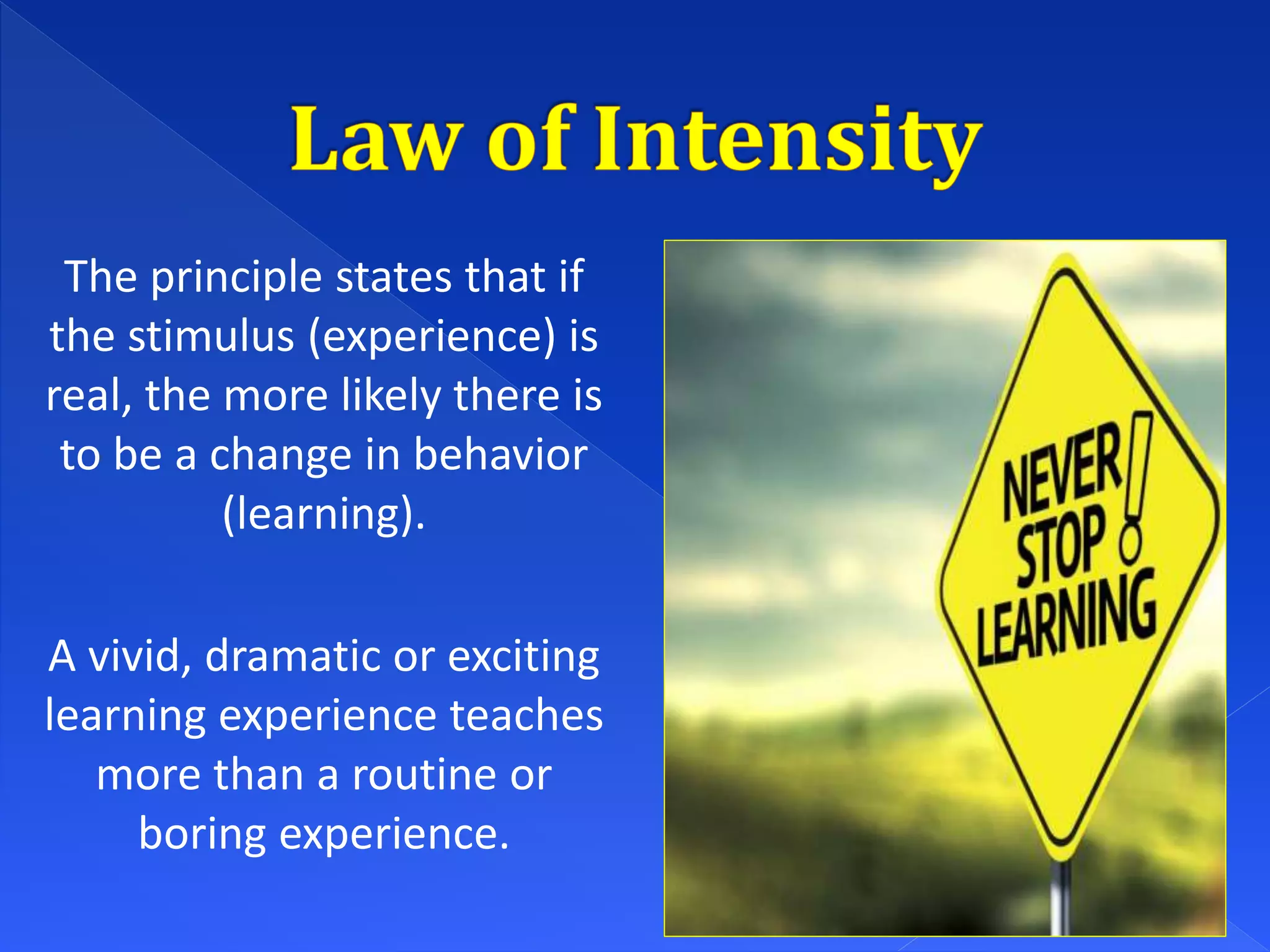 Law of Intensity

The principle states that if the stimulus (experience) is real, the more likely there is to be a change in behavior (learning).

A vivid, dramatic or exciting learning experience teaches more than a routine or boring experience.

NEVER STOP LEARNING!